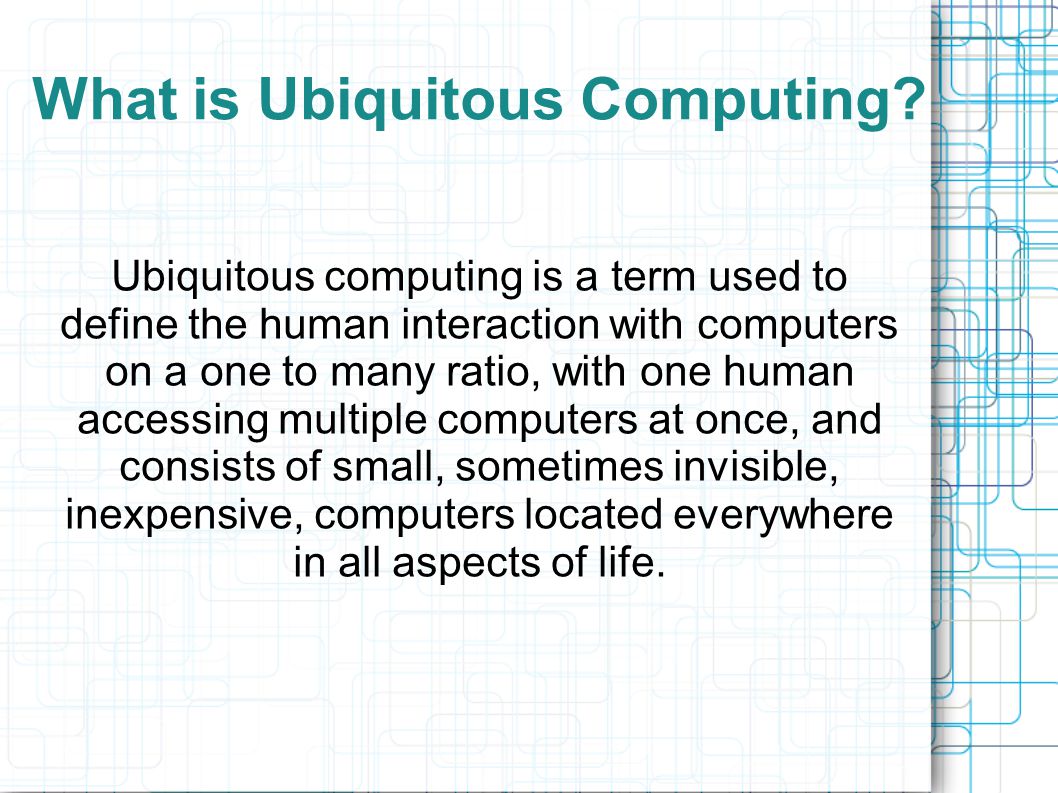 What is Ubiquitous Computing?

Ubiquitous computing is a term used to define the human interaction with computers on a one to many ratio, with one human accessing multiple computers at once, and consists of small, sometimes invisible, inexpensive, computers located everywhere in all aspects of life.